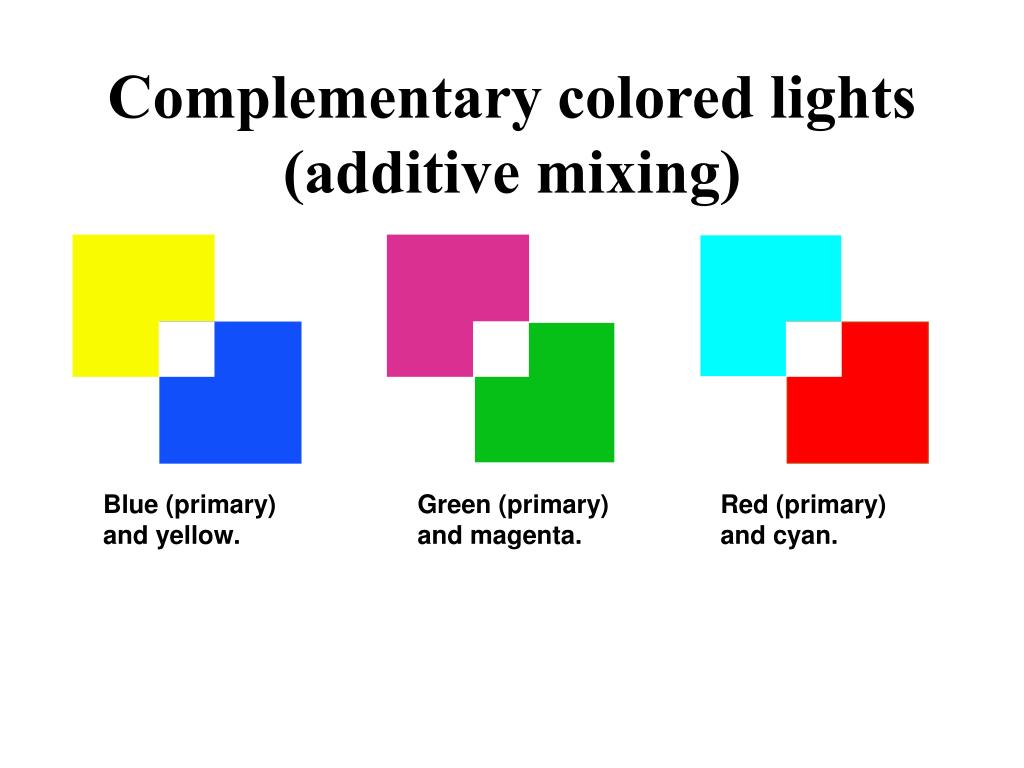 Complementary colored lights (additive mixing)

Blue (primary) and yellow.

Green (primary) and magenta.

Red (primary) and cyan.